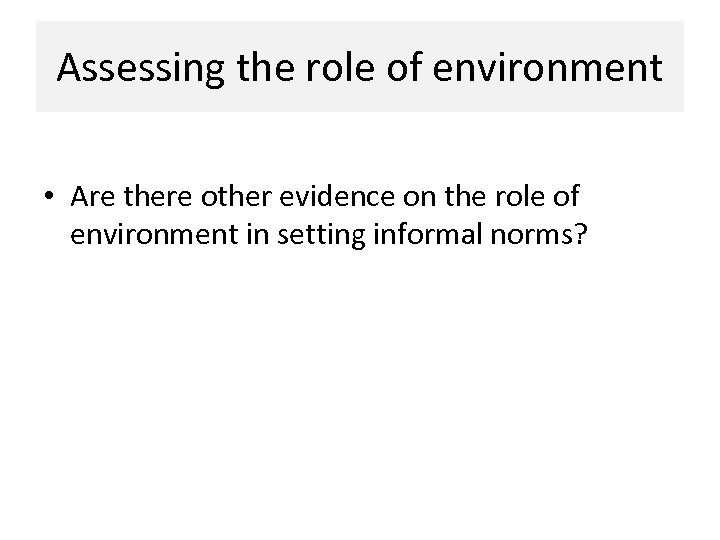 Assessing the role of environment

• Are there other evidence on the role of environment in setting informal norms?